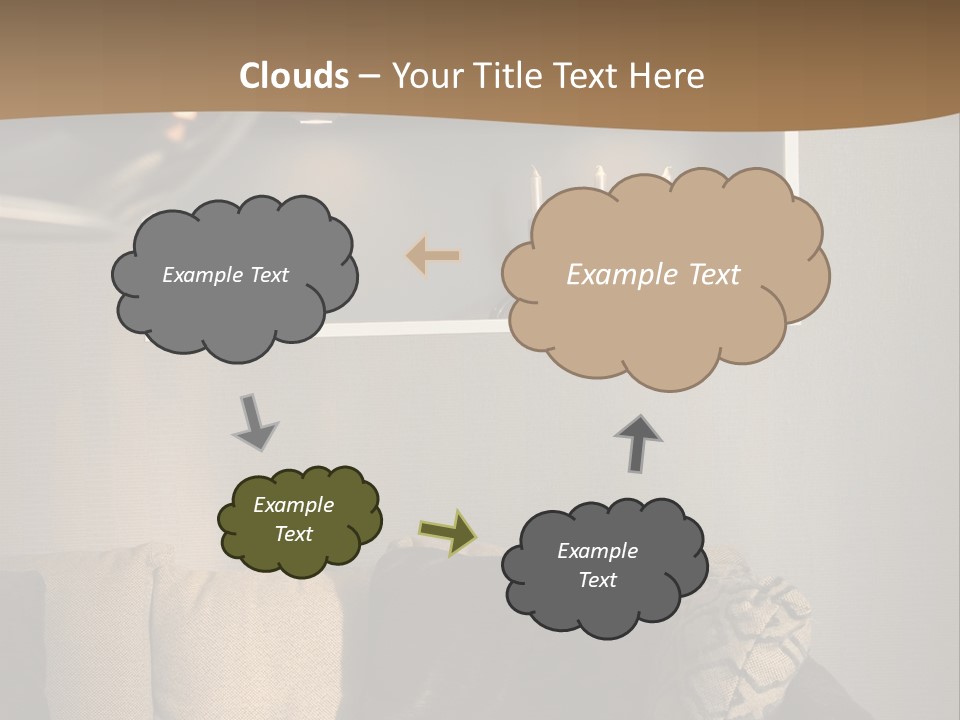 Clouds – Your Title Text Here

Example Text

Example Text

Example Text

Example Text